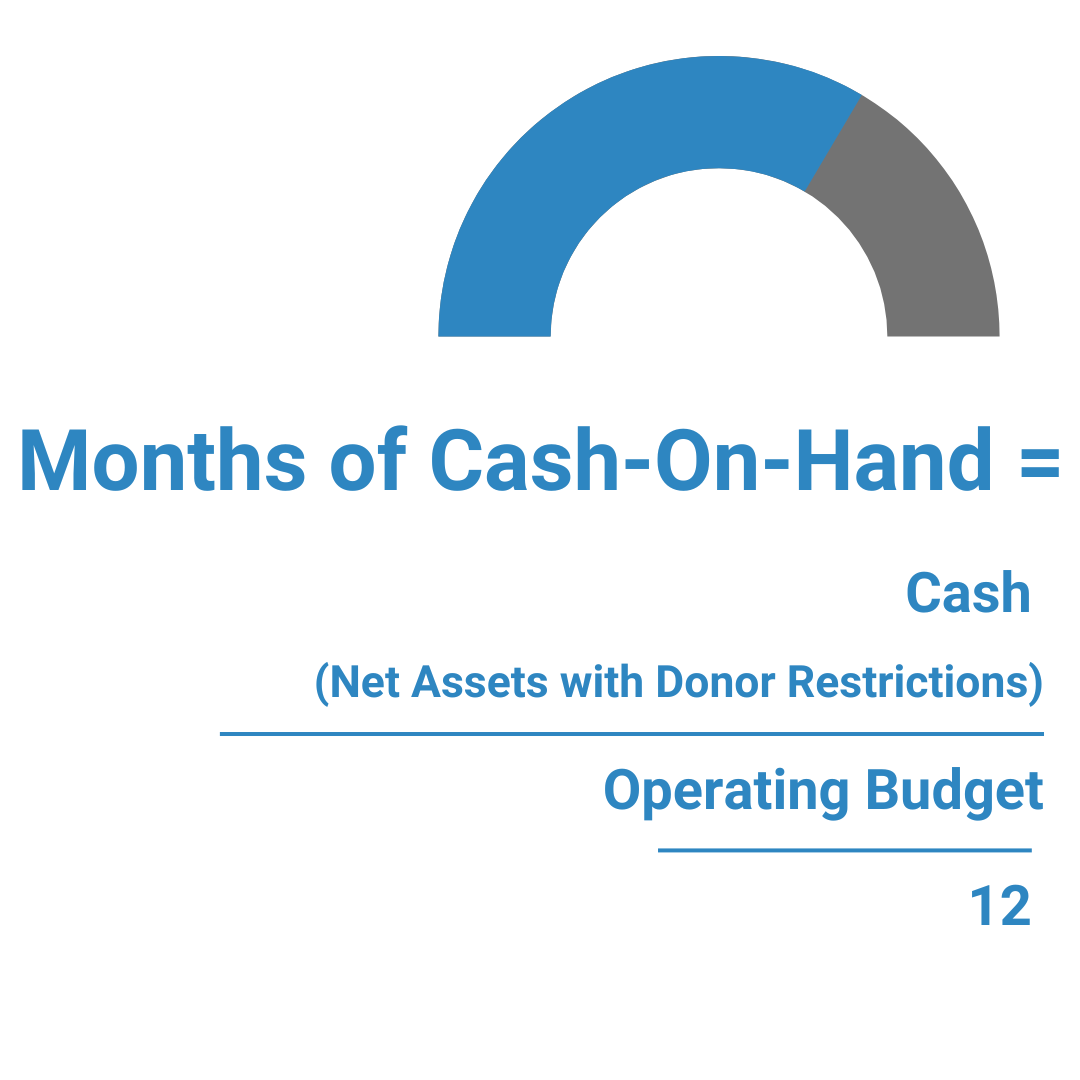 Months of Cash-On-Hand =

Cash

(Net Assets with Donor Restrictions)

Operating Budget

12